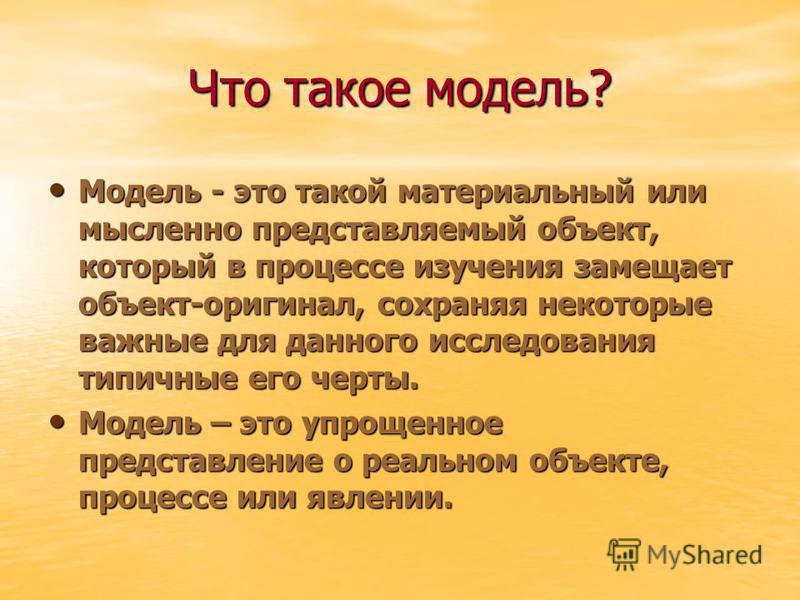 Что такое модель?

• Модель - это такой материальный или мысленно представляемый объект, который в процессе изучения замещает объект-оригинал, сохраняя некоторые важные для данного исследования типичные его черты.

• Модель – это упрощенное представление о реальном объекте, процессе или явлении.

MyShared